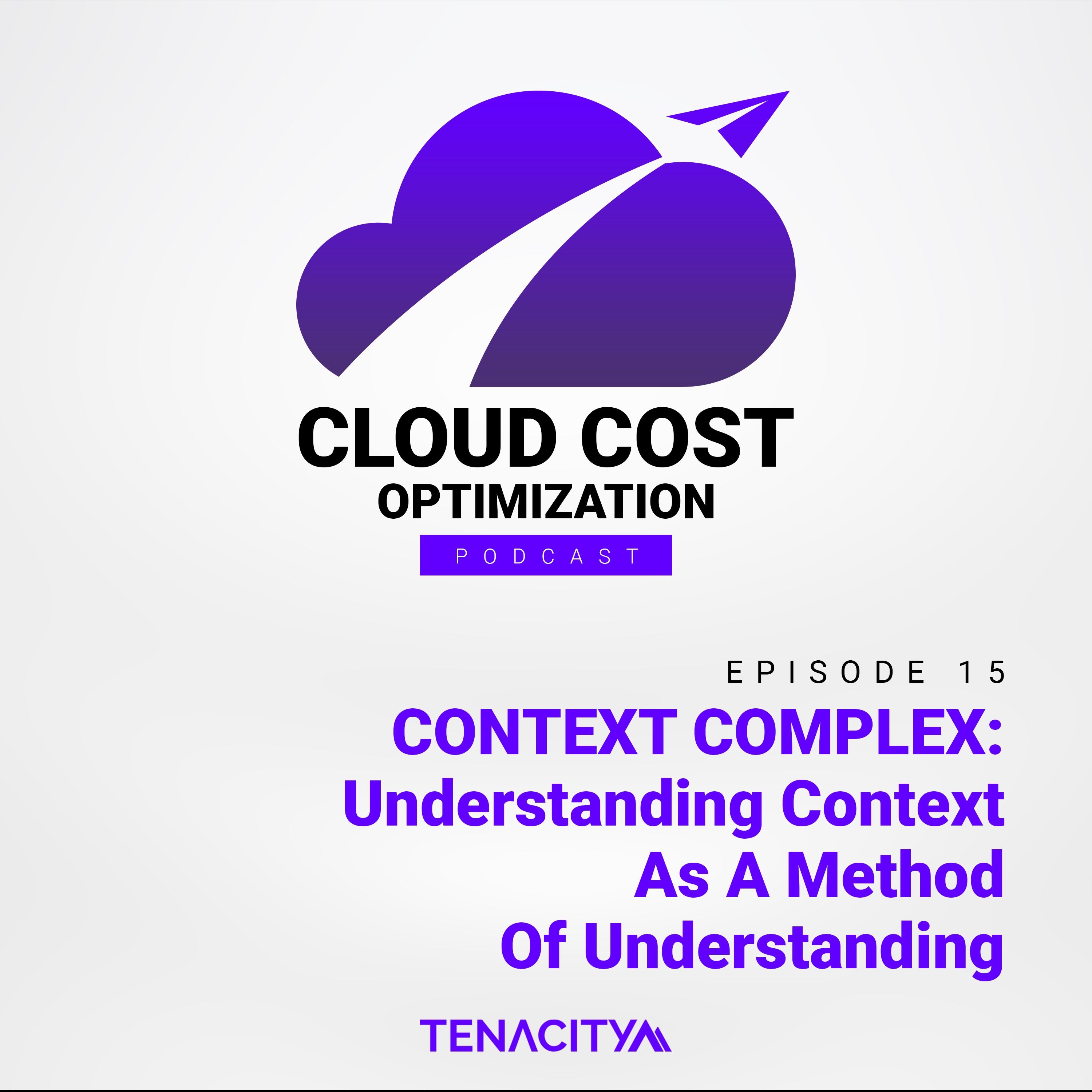 CLOUD COST
OPTIMIZATION
PODCAST

EPISODE 15

CONTEXT COMPLEX: Understanding Context As A Method Of Understanding

TENACITY